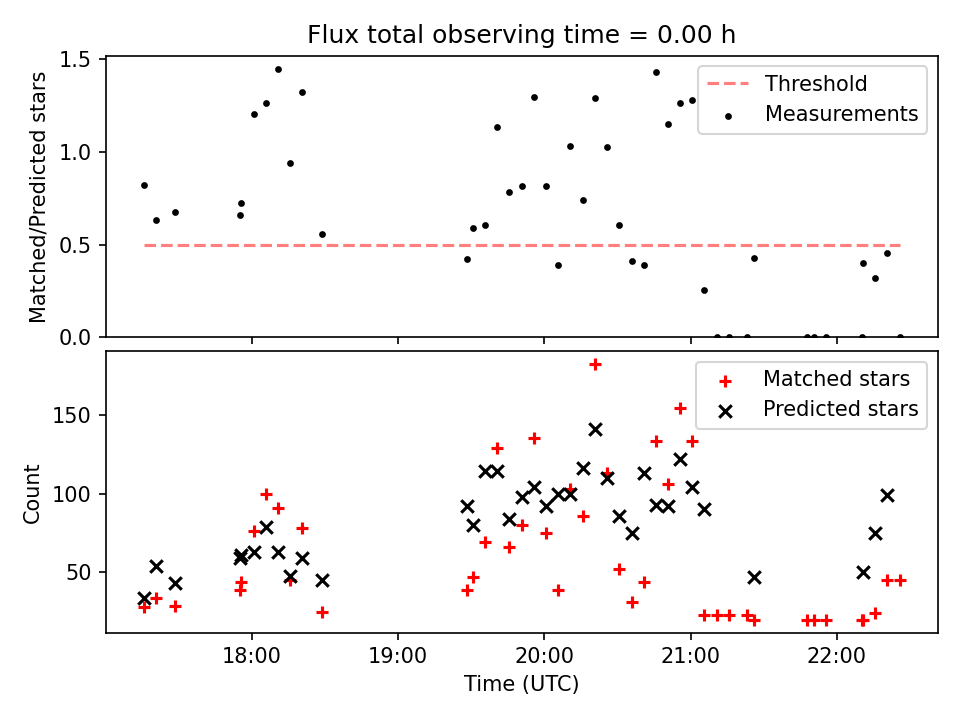 Flux total observing time = 0.00 h

Matched/Predicted stars

1.5
1.0
0.5
0.0

Threshold
Measurements

Count

150
100
50

Matched stars
Predicted stars

18:00
19:00
20:00
21:00
22:00

Time (UTC)